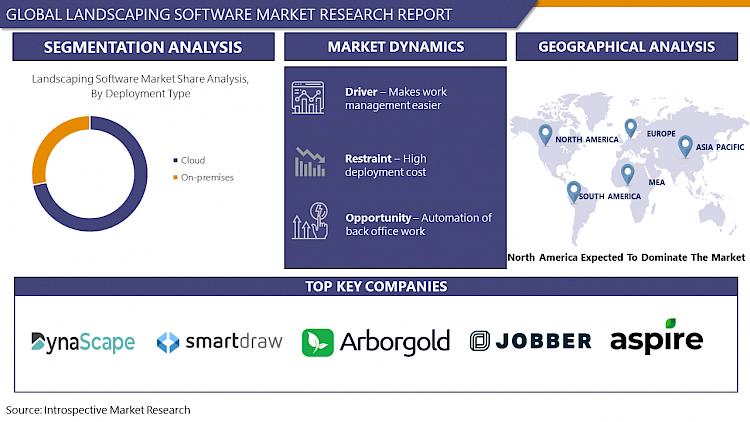 GLOBAL LANDSCAPING SOFTWARE MARKET RESEARCH REPORT

SEGMENTATION ANALYSIS

Landscaping Software Market Share Analysis, By Deployment Type

Cloud
On-premises

MARKET DYNAMICS

Driver – Makes work management easier

Restraint – High deployment cost

Opportunity – Automation of back office work

GEOGRAPHICAL ANALYSIS

NORTH AMERICA
EUROPE
ASIA PACIFIC
MEA
SOUTH AMERICA

North America Expected To Dominate The Market

TOP KEY COMPANIES

DynaScape
smartdraw
Arborgold
JOBBER
aspire

Source: Introspective Market Research